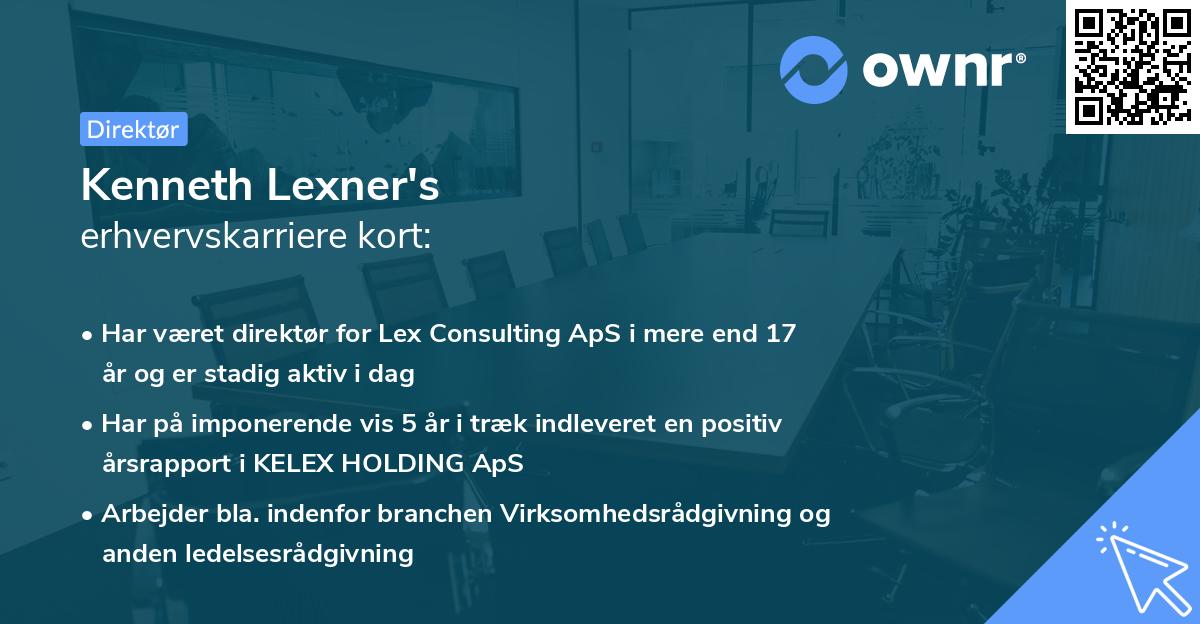 ownr®

Direktør

Kenneth Lexner's
erhvervskarriere kort:

• Har været direktør for Lex Consulting ApS i mere end 17 år og er stadig aktiv i dag

• Har på imponerende vis 5 år i træk indleveret en positiv årsrapport i KELEX HOLDING ApS

• Arbejder bla. indenfor branchen Virksomhedsrådgivning og anden ledelsesrådgivning